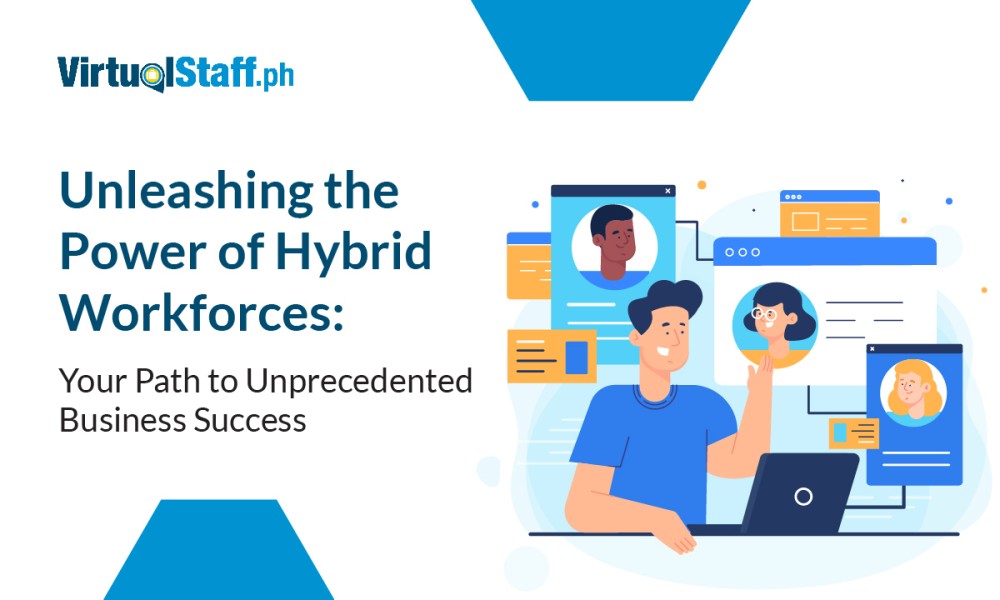 VirtualStaff.ph

Unleashing the Power of Hybrid Workforces:

Your Path to Unprecedented Business Success